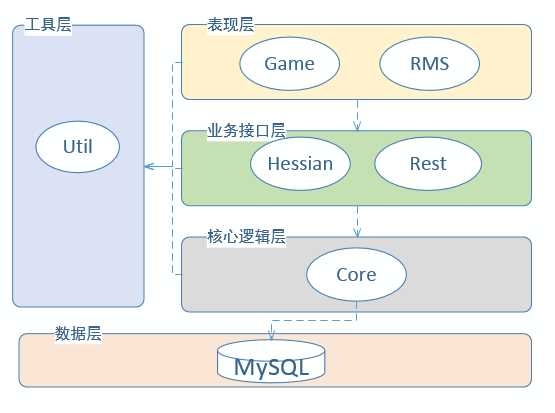 工具层

Util

表现层

Game

RMS

业务接口层

Hessian

Rest

核心逻辑层

Core

数据层

MySQL